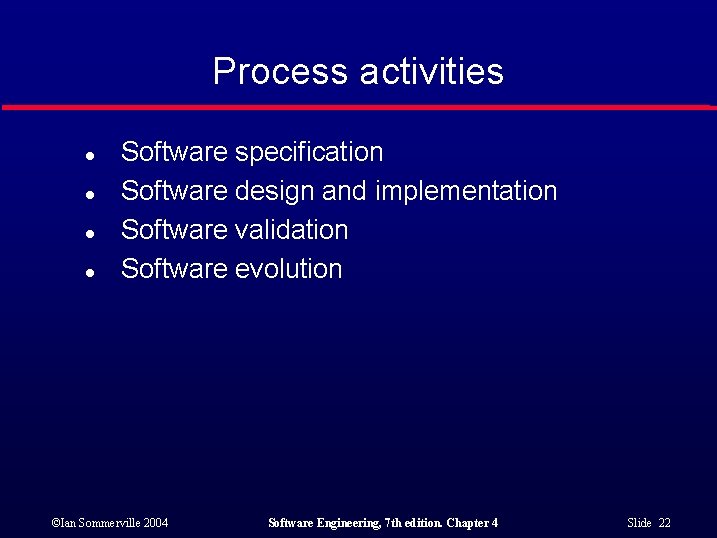 Process activities

- Software specification
- Software design and implementation
- Software validation
- Software evolution

©Ian Sommerville 2004

Software Engineering, 7th edition. Chapter 4

Slide 22